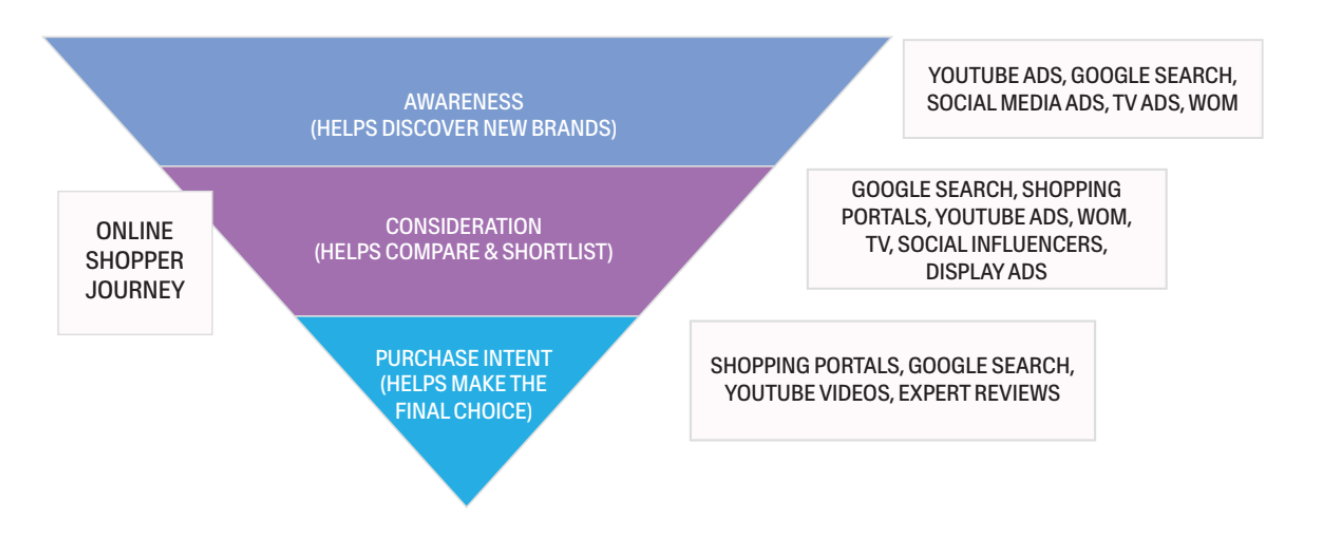 ONLINE SHOPPER JOURNEY

AWARENESS
(HELPS DISCOVER NEW BRANDS)

YOUTUBE ADS, GOOGLE SEARCH, SOCIAL MEDIA ADS, TV ADS, WOM

CONSIDERATION
(HELPS COMPARE & SHORTLIST)

GOOGLE SEARCH, SHOPPING PORTALS, YOUTUBE ADS, WOM, TV, SOCIAL INFLUENCERS, DISPLAY ADS

PURCHASE INTENT
(HELPS MAKE THE FINAL CHOICE)

SHOPPING PORTALS, GOOGLE SEARCH, YOUTUBE VIDEOS, EXPERT REVIEWS